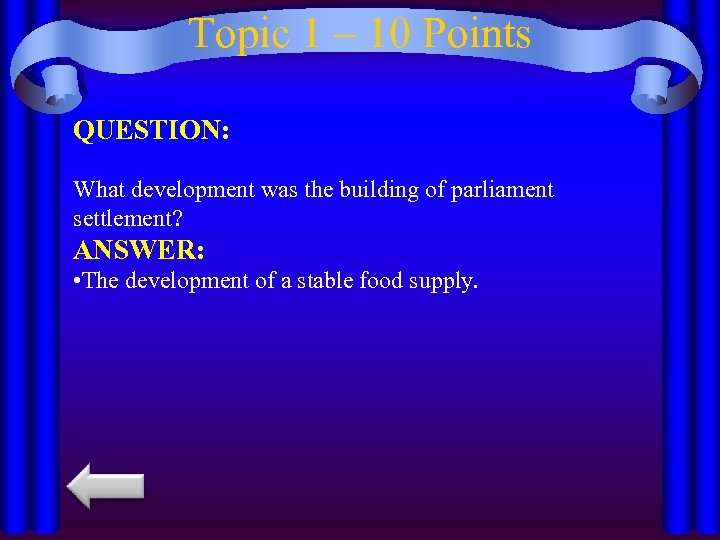 Topic 1 – 10 Points

QUESTION:

What development was the building of parliament settlement?

ANSWER:

•The development of a stable food supply.